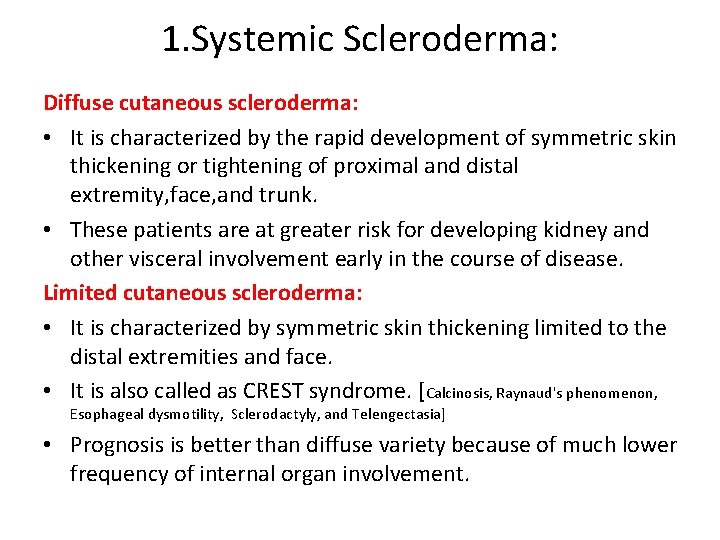 1.Systemic Scleroderma:

Diffuse cutaneous scleroderma:

• It is characterized by the rapid development of symmetric skin thickening or tightening of proximal and distal extremity,face,and trunk.

• These patients are at greater risk for developing kidney and other visceral involvement early in the course of disease.

Limited cutaneous scleroderma:

• It is characterized by symmetric skin thickening limited to the distal extremities and face.

• It is also called as CREST syndrome. [Calcinosis, Raynaud's phenomenon, Esophageal dysmotility, Sclerodactyly, and Telengectasia]

• Prognosis is better than diffuse variety because of much lower frequency of internal organ involvement.